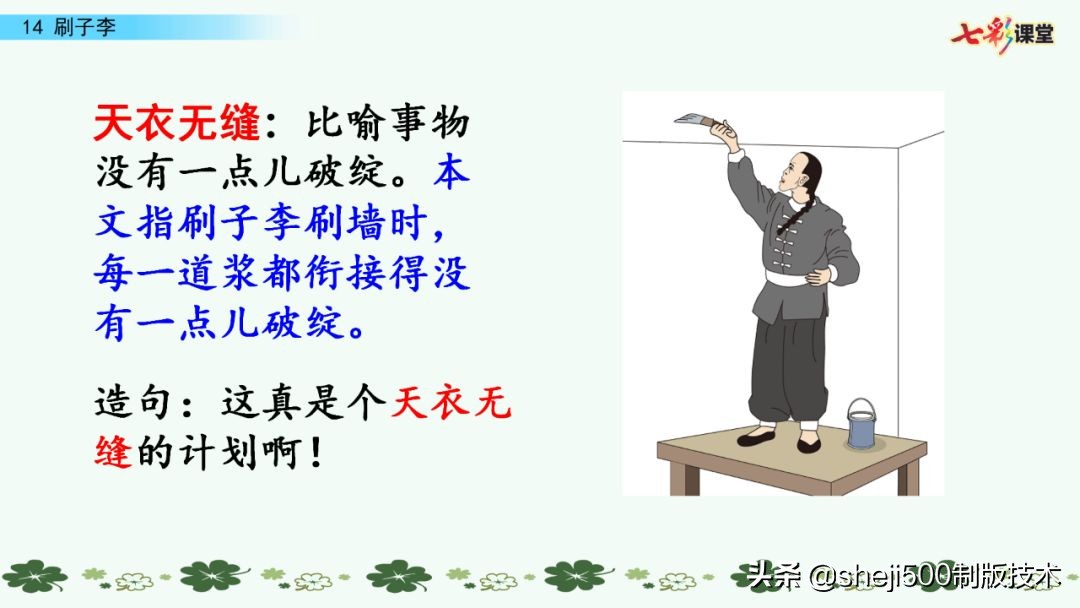 14 刷子李

七彩课堂

天衣无缝：比喻事物没有一点儿破绽。本文指刷子李刷墙时，每一道浆都衔接得没有一点儿破绽。

造句：这真是个天衣无缝的计划啊！

头条 @sheji500制版技术